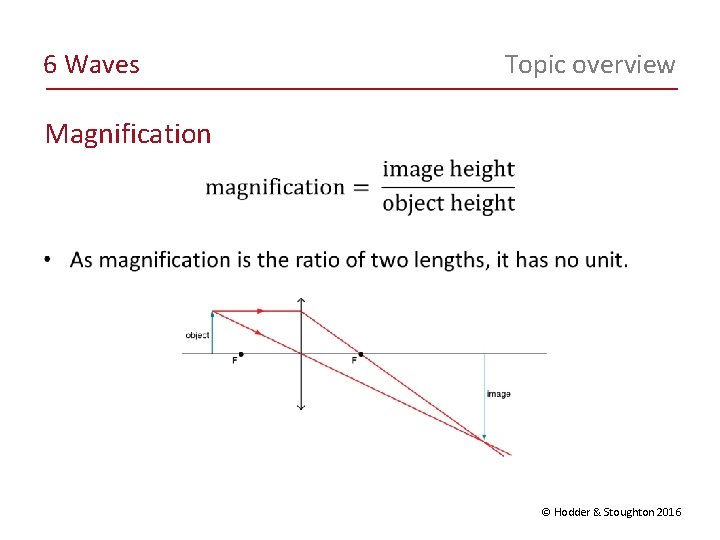 6 Waves

Topic overview

Magnification

$\text{magnification} = \frac{\text{image height}}{\text{object height}}$

• As magnification is the ratio of two lengths, it has no unit.

object

F

F

image

© Hodder & Stoughton 2016